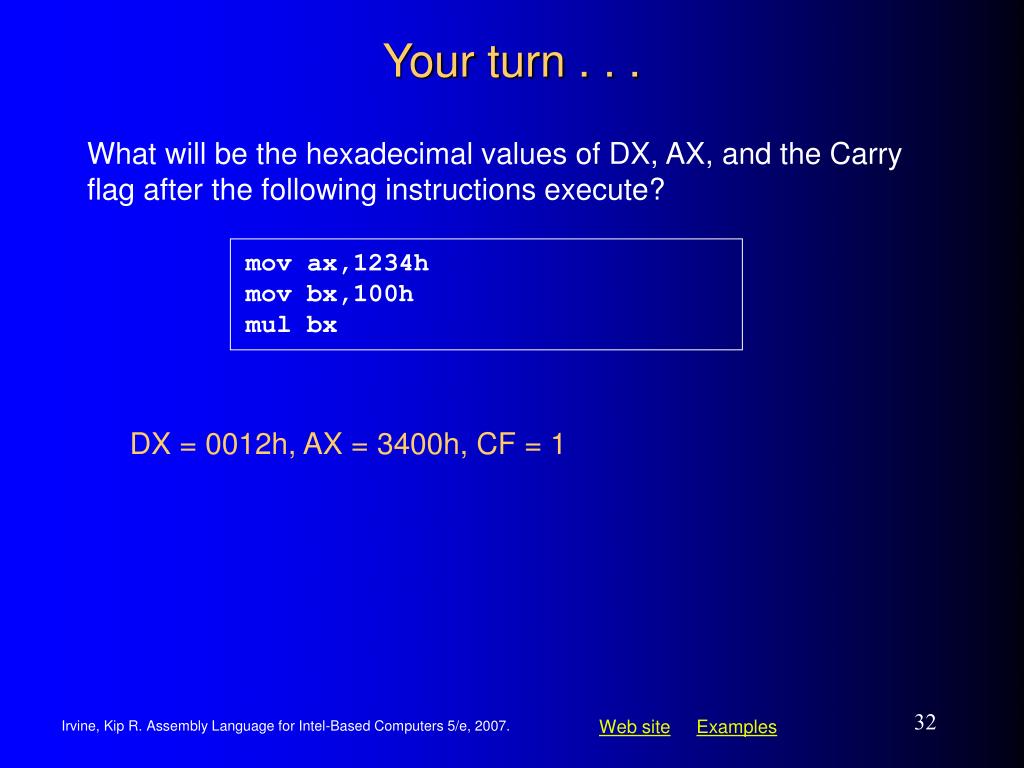 Your turn . . .

What will be the hexadecimal values of DX, AX, and the Carry flag after the following instructions execute?

mov ax,1234h
mov bx,100h
mul bx

DX = 0012h, AX = 3400h, CF = 1

Irvine, Kip R. Assembly Language for Intel-Based Computers 5/e, 2007.

Web site Examples

32